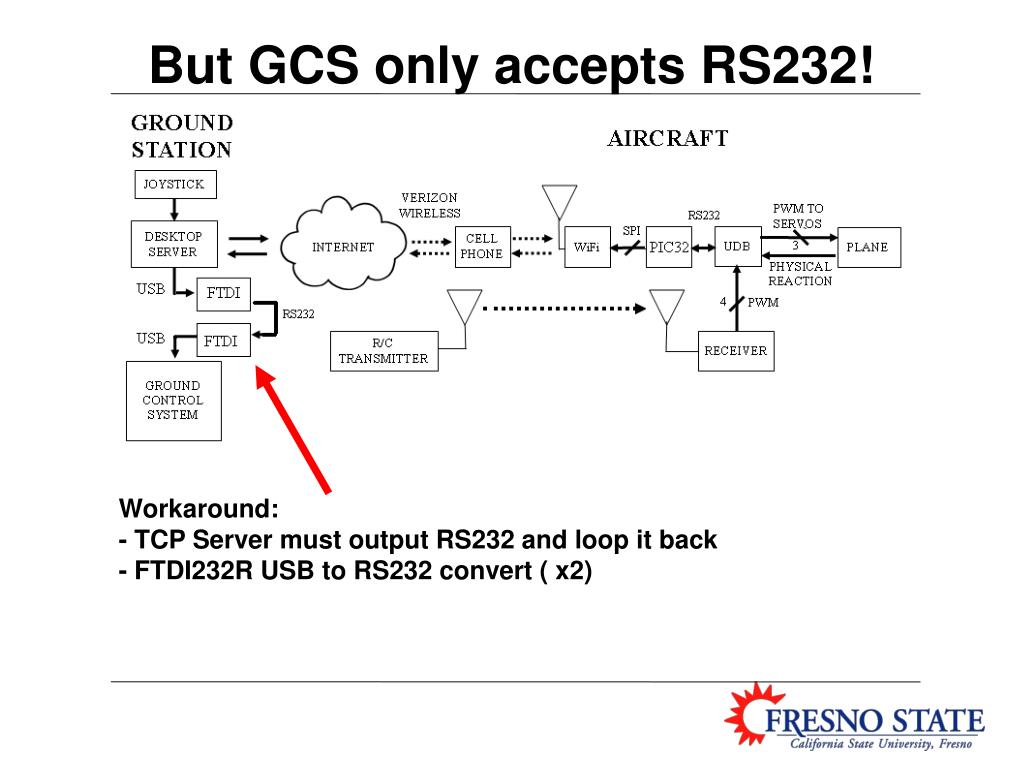 But GCS only accepts RS232!

GROUND STATION

AIRCRAFT

JOYSTICK

DESKTOP SERVER

INTERNET

VERIZON WIRELESS

CELL PHONE

WiFi

SPI

PIC32

RS232

UDB

PWM TO SERVOS

3

PLANE

PHYSICAL REACTION

USB

FTDI

RS232

USB

FTDI

R/C TRANSMITTER

4

PWM

RECEIVER

GROUND CONTROL SYSTEM

Workaround:
- TCP Server must output RS232 and loop it back
- FTDI232R USB to RS232 convert ( x2)

FRESNO STATE
California State University, Fresno